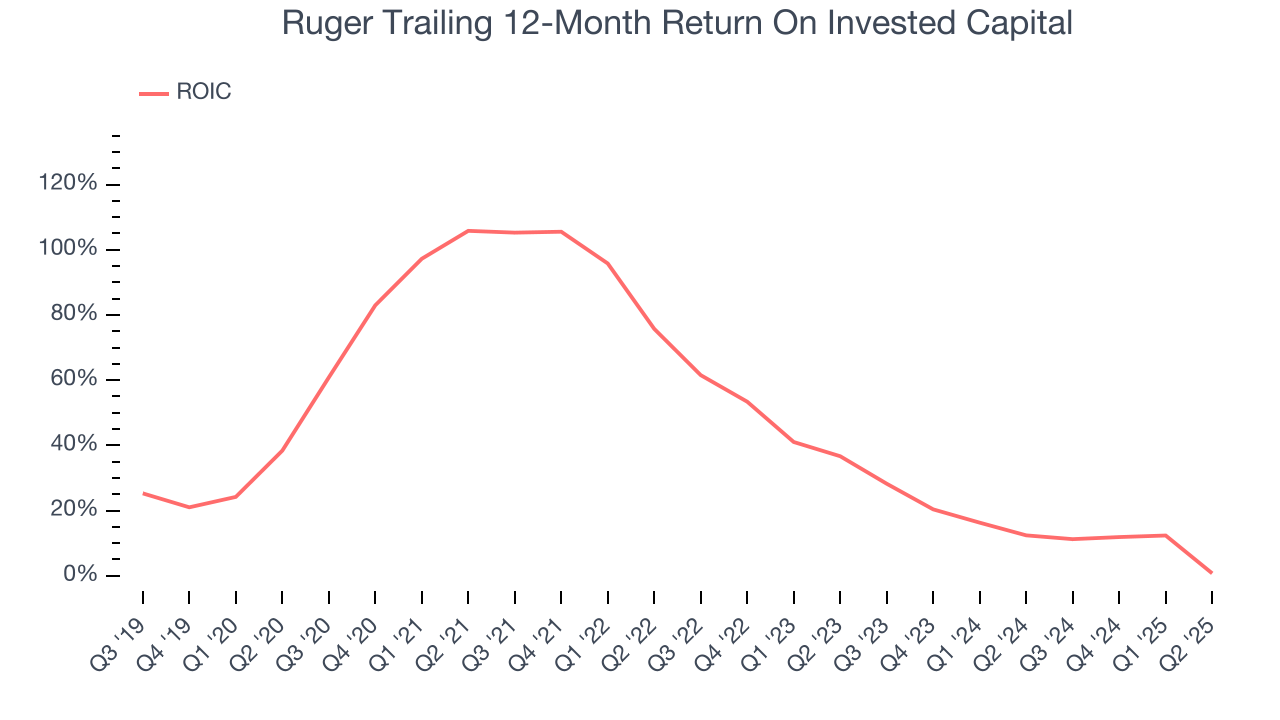 Ruger Trailing 12-Month Return On Invested Capital

ROIC

120%
100%
80%
60%
40%
20%
0%

Q3 '19
Q4 '19
Q1 '20
Q2 '20
Q3 '20
Q4 '20
Q1 '21
Q2 '21
Q3 '21
Q4 '21
Q1 '22
Q2 '22
Q3 '22
Q4 '22
Q1 '23
Q2 '23
Q3 '23
Q4 '23
Q1 '24
Q2 '24
Q3 '24
Q4 '24
Q1 '25
Q2 '25